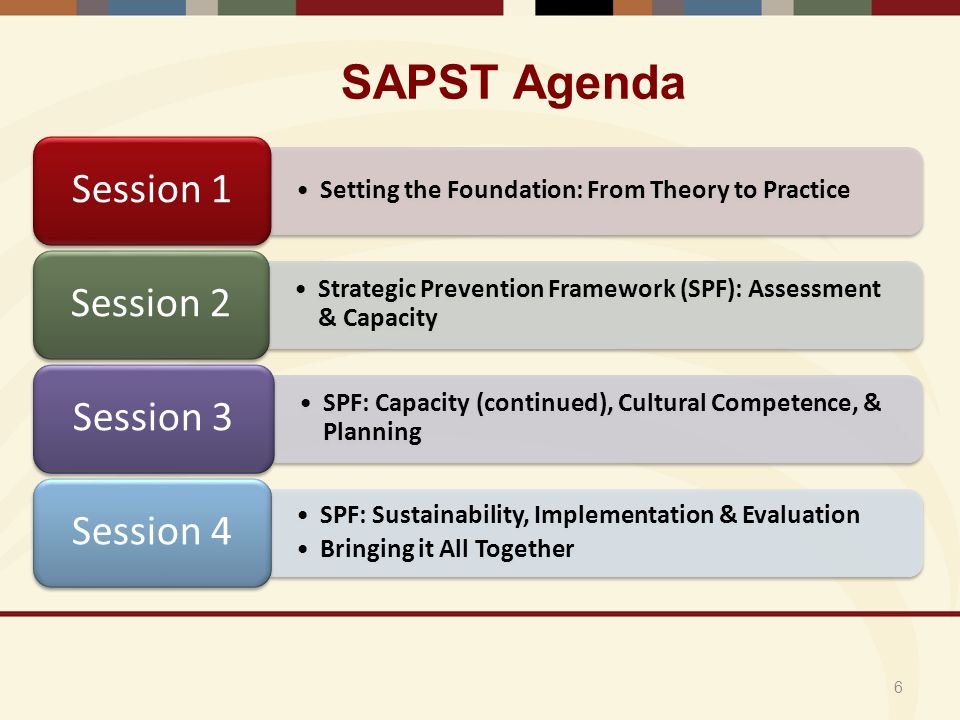 SAPST Agenda

Session 1

• Setting the Foundation: From Theory to Practice

Session 2

• Strategic Prevention Framework (SPF): Assessment & Capacity

Session 3

• SPF: Capacity (continued), Cultural Competence, & Planning

Session 4

• SPF: Sustainability, Implementation & Evaluation
• Bringing it All Together

6